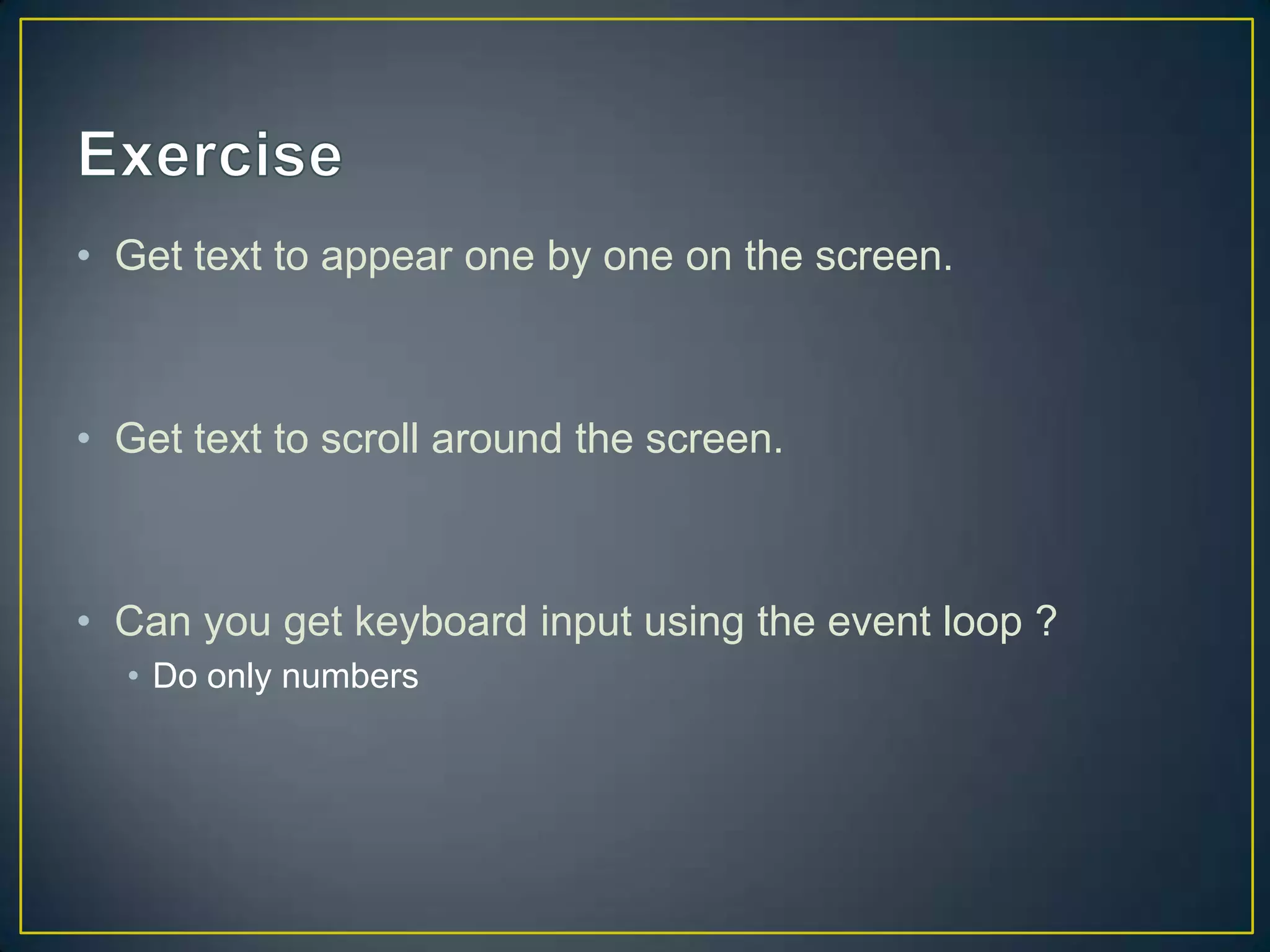 Exercise

• Get text to appear one by one on the screen.

• Get text to scroll around the screen.

• Can you get keyboard input using the event loop ?
  • Do only numbers